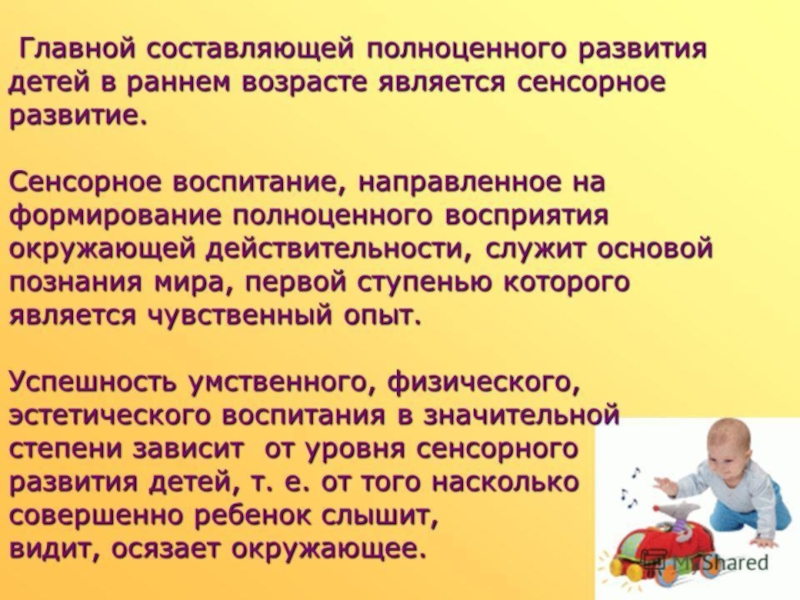 Главной составляющей полноценного развития детей в раннем возрасте является сенсорное развитие.

Сенсорное воспитание, направленное на формирование полноценного восприятия окружающей действительности, служит основой познания мира, первой ступенью которого является чувственный опыт.

Успешность умственного, физического, эстетического воспитания в значительной степени зависит от уровня сенсорного развития детей, т. е. от того насколько совершенно ребенок слышит, видит, осязает окружающее.

MyShared